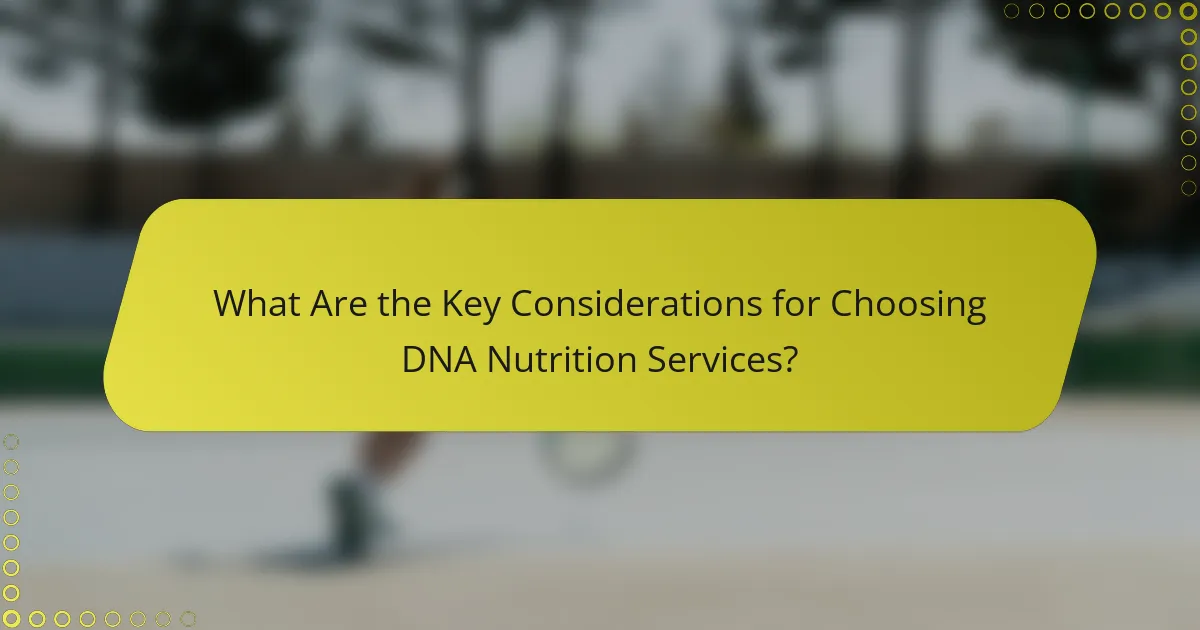 What Are the Key Considerations for Choosing DNA Nutrition Services?